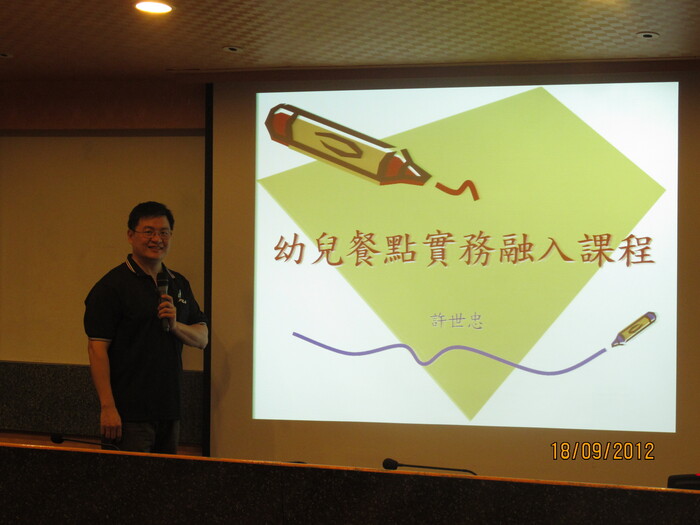 幼兒餐點實務融入課程

許世忠

18/09/2012